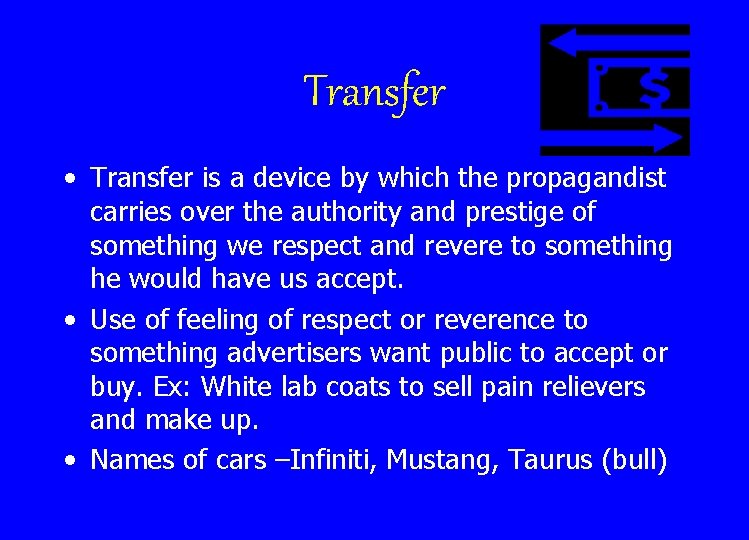 Transfer

$

• Transfer is a device by which the propagandist carries over the authority and prestige of something we respect and revere to something he would have us accept.

• Use of feeling of respect or reverence to something advertisers want public to accept or buy. Ex: White lab coats to sell pain relievers and make up.

• Names of cars –Infiniti, Mustang, Taurus (bull)